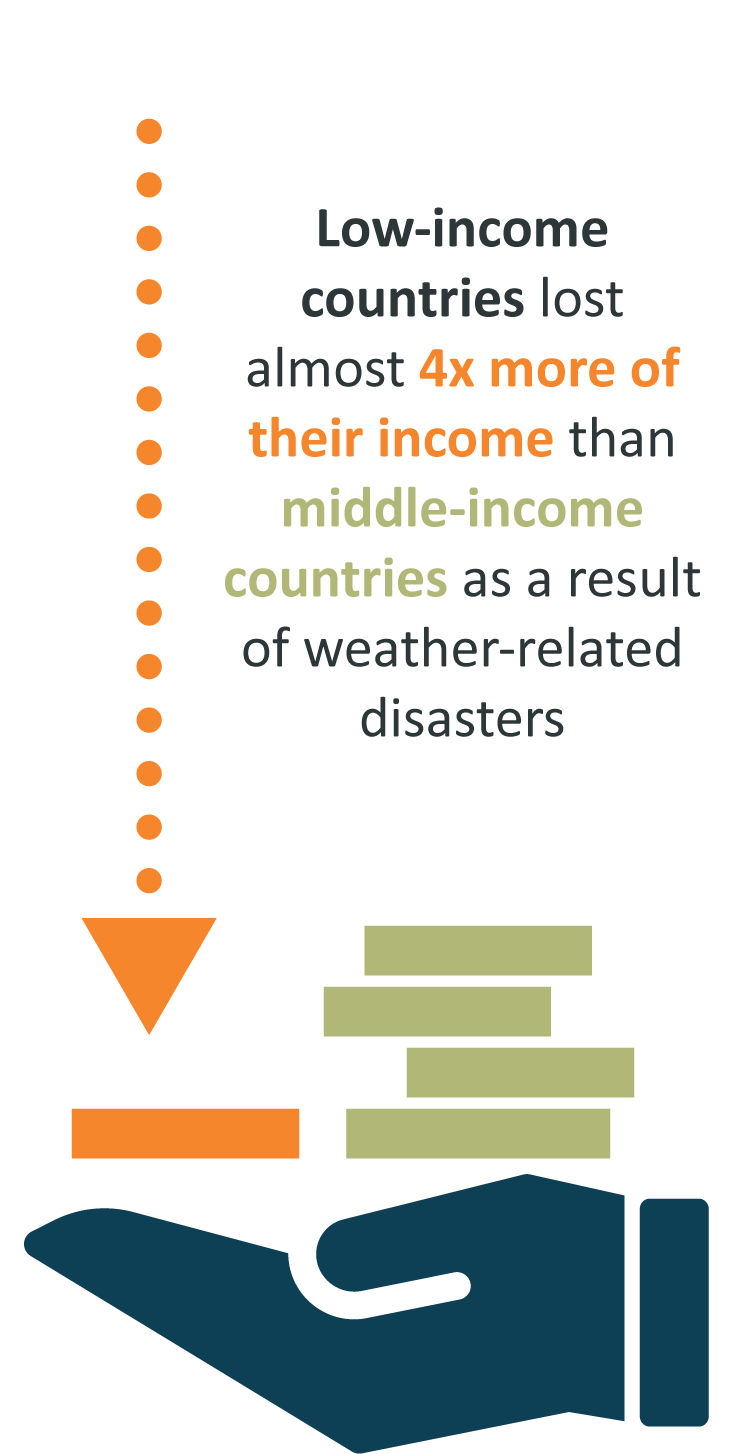 Low-income countries lost almost 4x more of their income than middle-income countries as a result of weather-related disasters